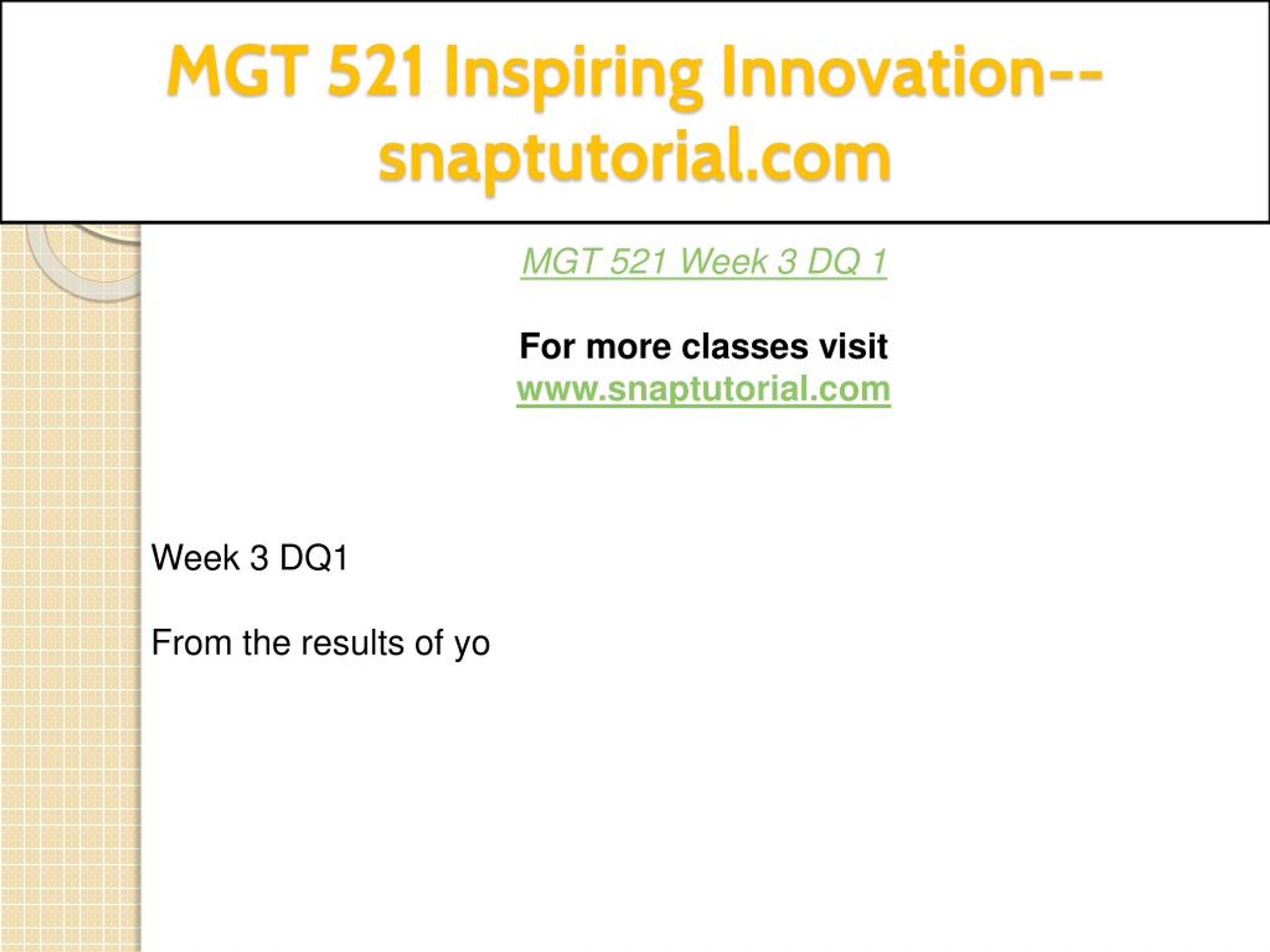 MGT 521 Inspiring Innovation--snaptutorial.com

MGT 521 Week 3 DQ 1

For more classes visit
www.snaptutorial.com

Week 3 DQ1

From the results of yo